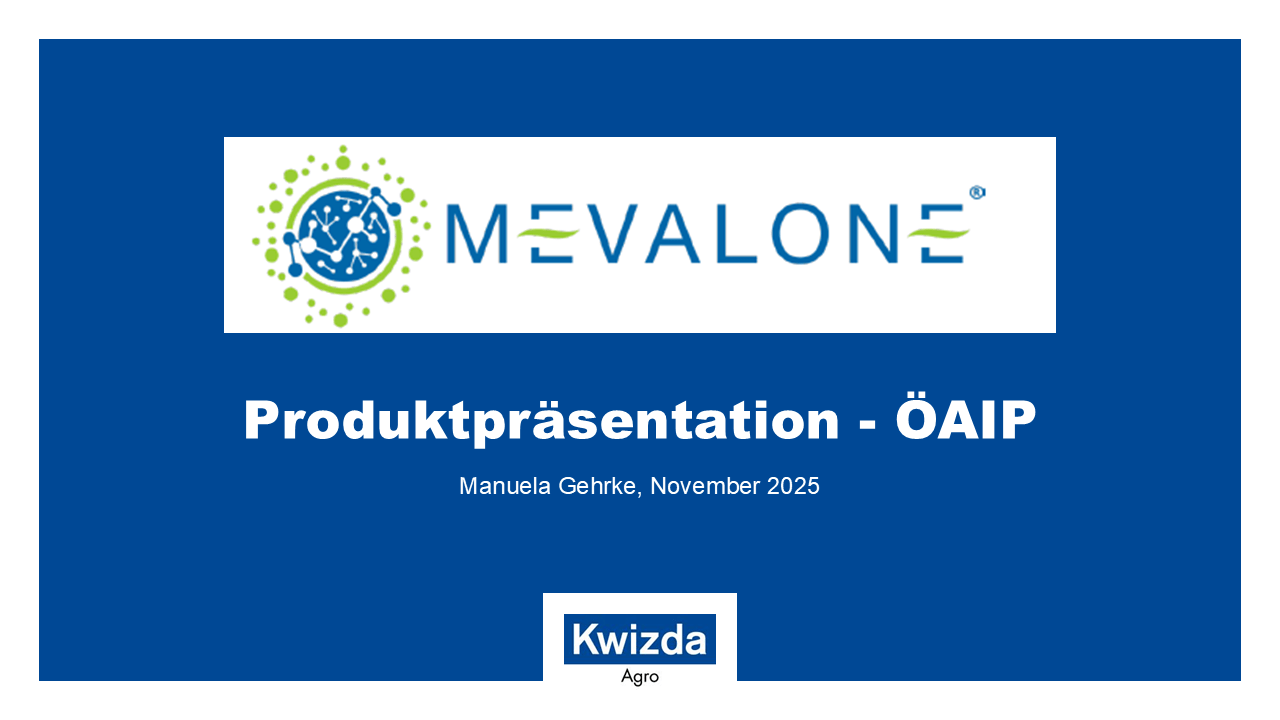 MEVALONE®

Produktpräsentation - ÖAIP

Manuela Gehrke, November 2025

Kwizda
Agro